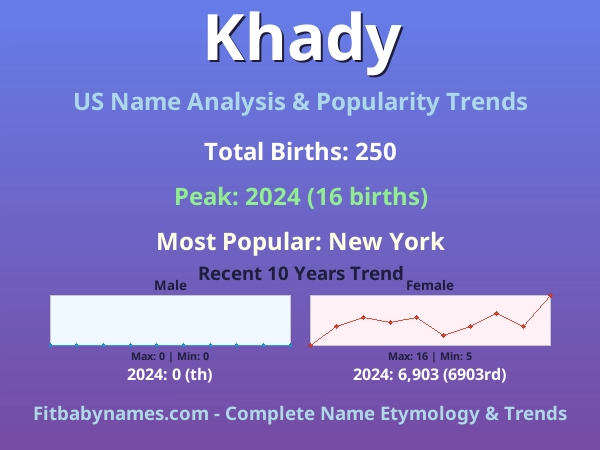 Khady

US Name Analysis & Popularity Trends

Total Births: 250

Peak: 2024 (16 births)

Most Popular: New York

Recent 10 Years Trend

Male

Max: 0 | Min: 0

2024: 0 (th)

Female

Max: 16 | Min: 5

2024: 6,903 (6903rd)

Fitbabynames.com - Complete Name Etymology & Trends